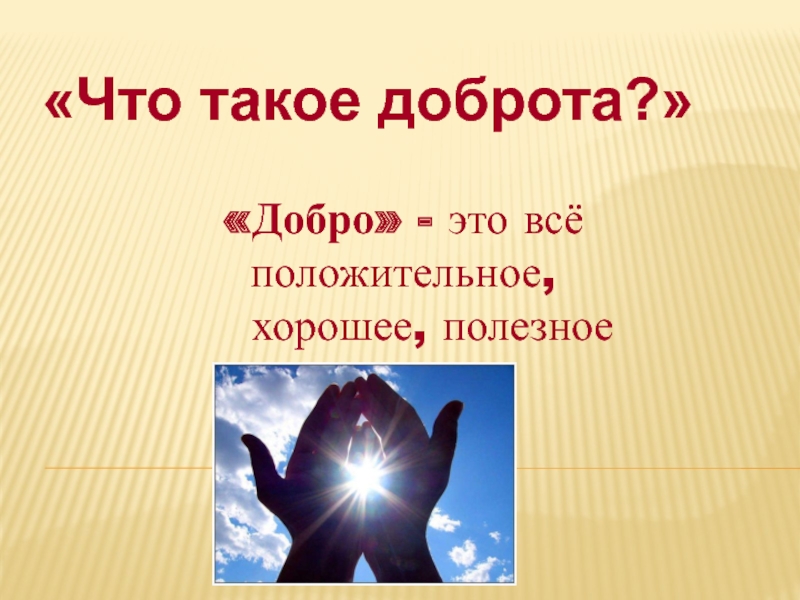 «Что такое доброта?»

«Добро» - это всё положительное, хорошее, полезное